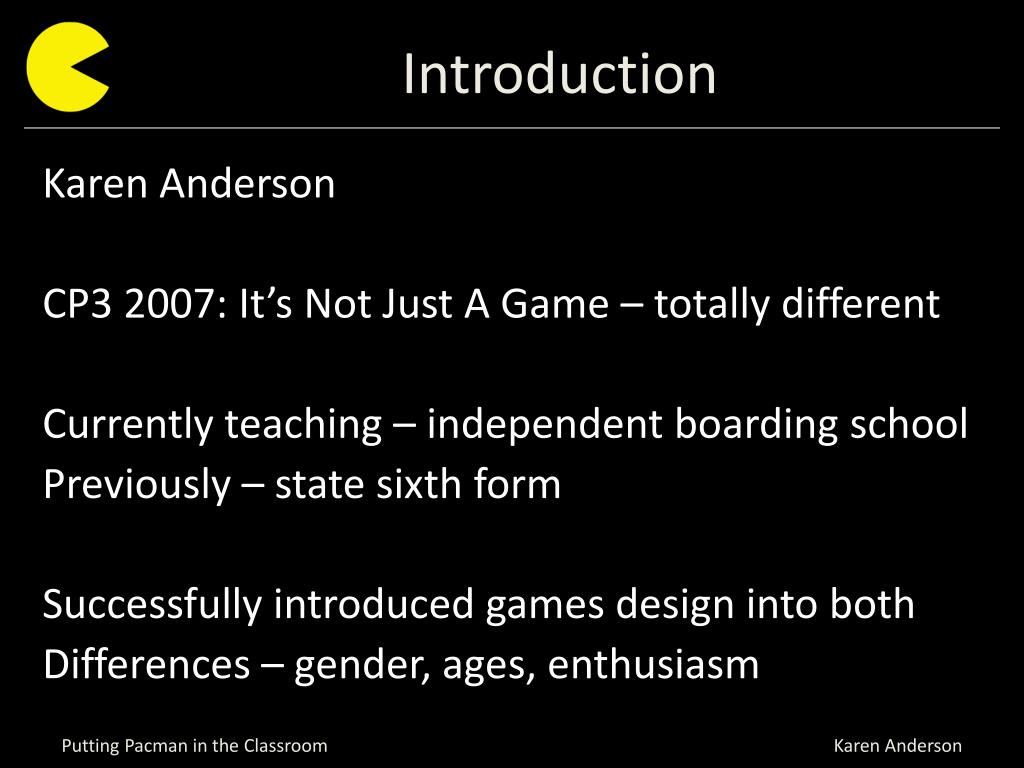 Introduction

Karen Anderson

CP3 2007: It’s Not Just A Game – totally different

Currently teaching – independent boarding school
Previously – state sixth form

Successfully introduced games design into both
Differences – gender, ages, enthusiasm

Putting Pacman in the Classroom

Karen Anderson